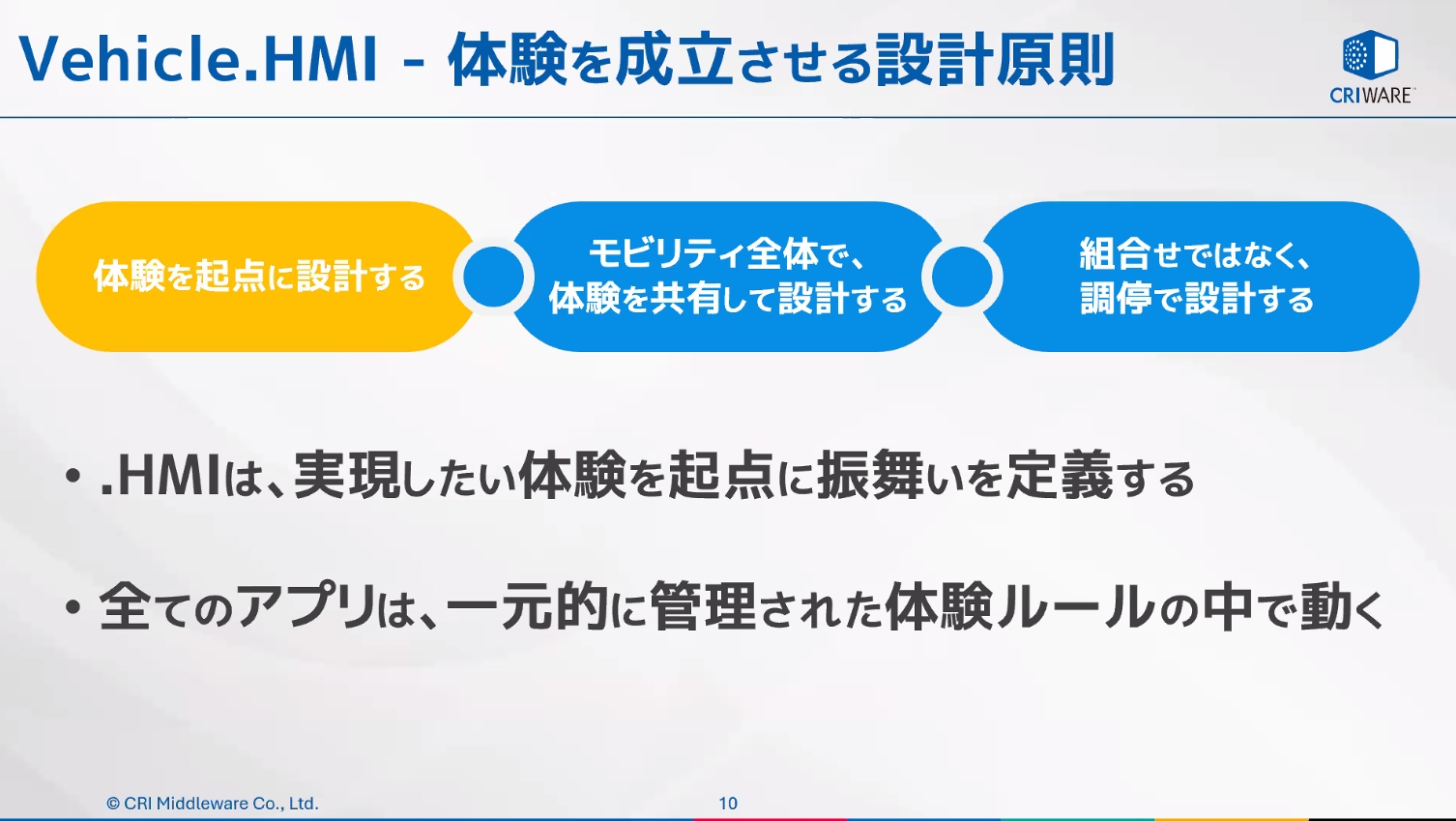 Vehicle.HMI - 体験を成立させる設計原則

CRIWARE

体験を起点に設計する

モビリティ全体で、体験を共有して設計する

組合せではなく、調停で設計する

• .HMIは、実現したい体験を起点に振舞いを定義する

• 全てのアプリは、一元的に管理された体験ルールの中で動く

© CRI Middleware Co., Ltd.

10